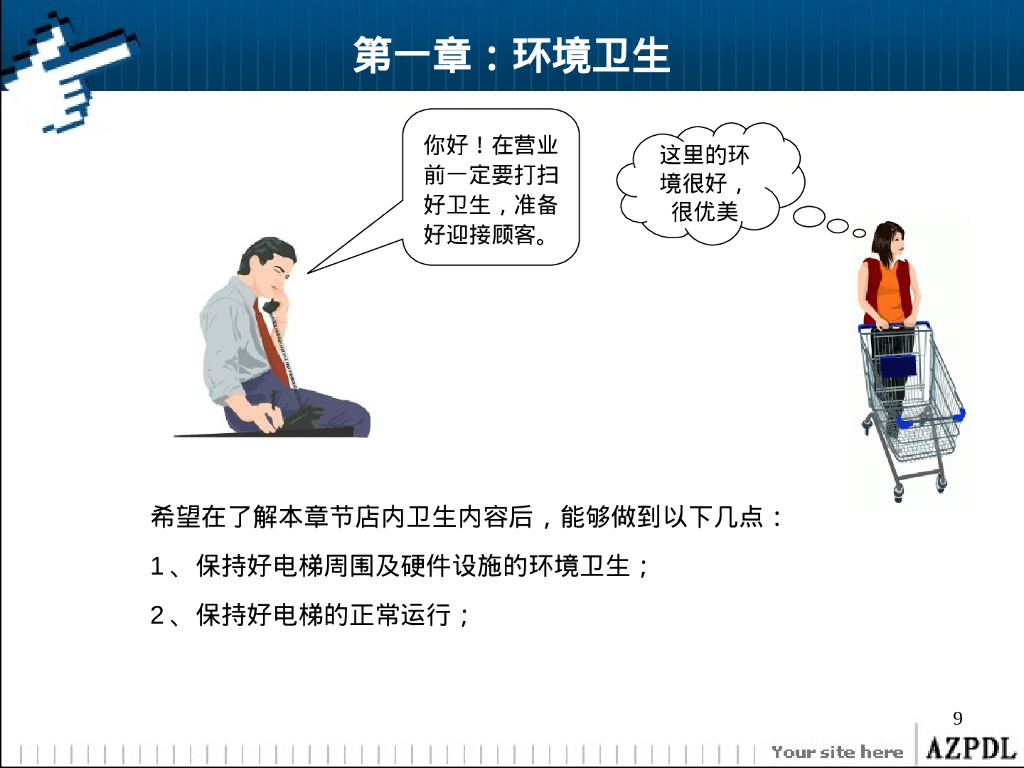 第一章：环境卫生

你好！在营业前一定要打扫好卫生，准备好迎接顾客。

这里的环境很好，很优美

希望在了解本章节店内卫生内容后，能够做到以下几点：

1、保持好电梯周围及硬件设施的环境卫生；

2、保持好电梯的正常运行；

9

Your site here AZPDL